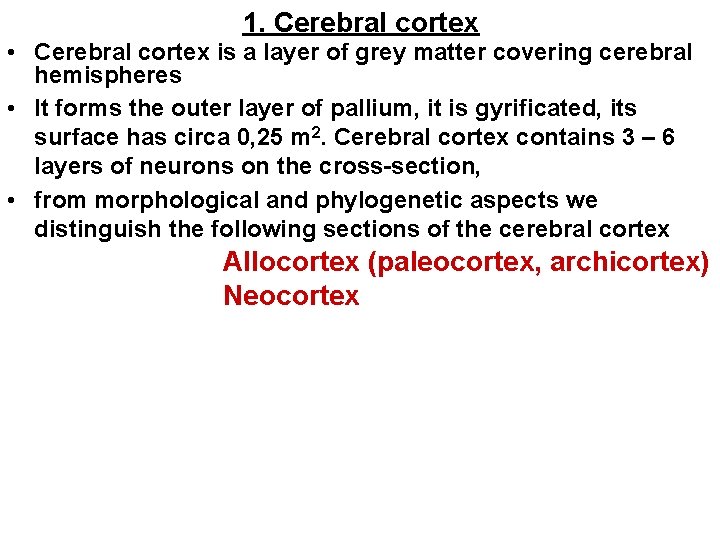 1. Cerebral cortex

• Cerebral cortex is a layer of grey matter covering cerebral hemispheres

• It forms the outer layer of pallium, it is gyrificated, its surface has circa 0,25 $m^2$. Cerebral cortex contains 3 – 6 layers of neurons on the cross-section,

• from morphological and phylogenetic aspects we distinguish the following sections of the cerebral cortex

Allocortex (paleocortex, archicortex)
Neocortex